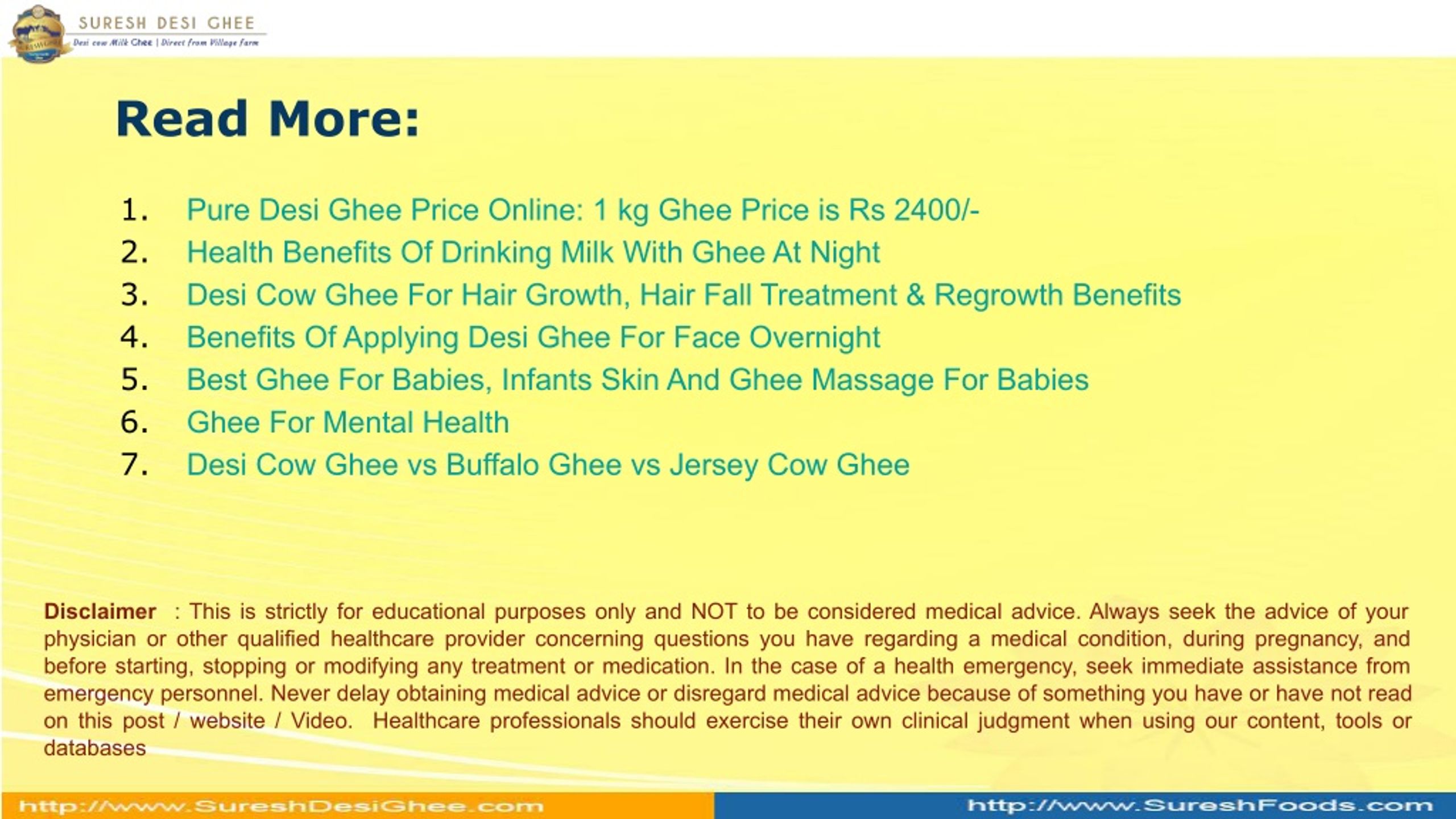 SURESH DESI GHEE
Desi cow Milk Ghee | Direct from Village farm

Read More:

1. Pure Desi Ghee Price Online: 1 kg Ghee Price is Rs 2400/-
2. Health Benefits Of Drinking Milk With Ghee At Night
3. Desi Cow Ghee For Hair Growth, Hair Fall Treatment & Regrowth Benefits
4. Benefits Of Applying Desi Ghee For Face Overnight
5. Best Ghee For Babies, Infants Skin And Ghee Massage For Babies
6. Ghee For Mental Health
7. Desi Cow Ghee vs Buffalo Ghee vs Jersey Cow Ghee

Disclaimer : This is strictly for educational purposes only and NOT to be considered medical advice. Always seek the advice of your physician or other qualified healthcare provider concerning questions you have regarding a medical condition, during pregnancy, and before starting, stopping or modifying any treatment or medication. In the case of a health emergency, seek immediate assistance from emergency personnel. Never delay obtaining medical advice or disregard medical advice because of something you have or have not read on this post / website / Video. Healthcare professionals should exercise their own clinical judgment when using our content, tools or databases

http://www.SureshDesiGhee.com
http://www.SureshFoods.com